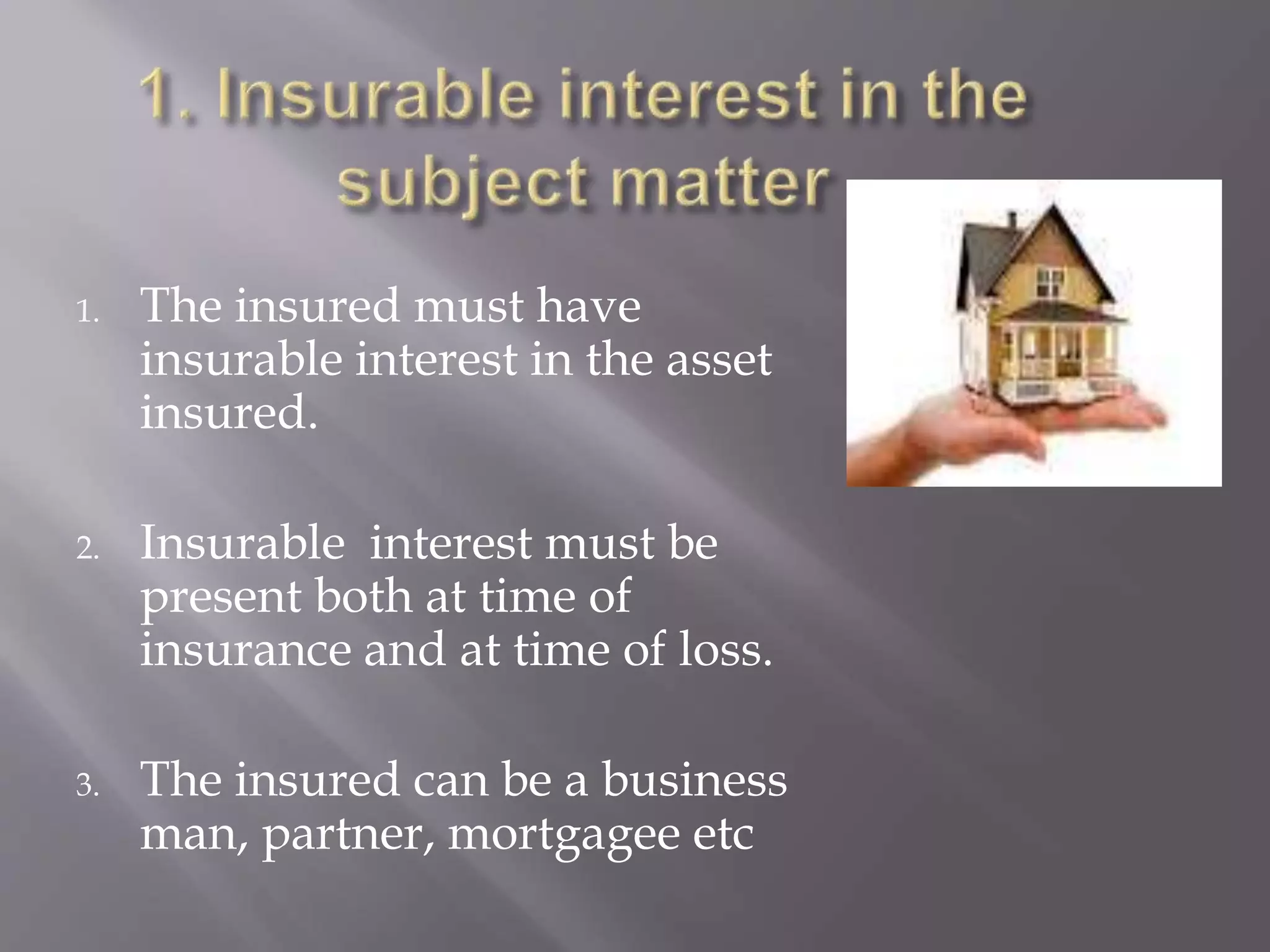 1. Insurable interest in the subject matter

1. The insured must have insurable interest in the asset insured.

2. Insurable  interest must be present both at time of insurance and at time of loss.

3. The insured can be a business man, partner, mortgagee etc